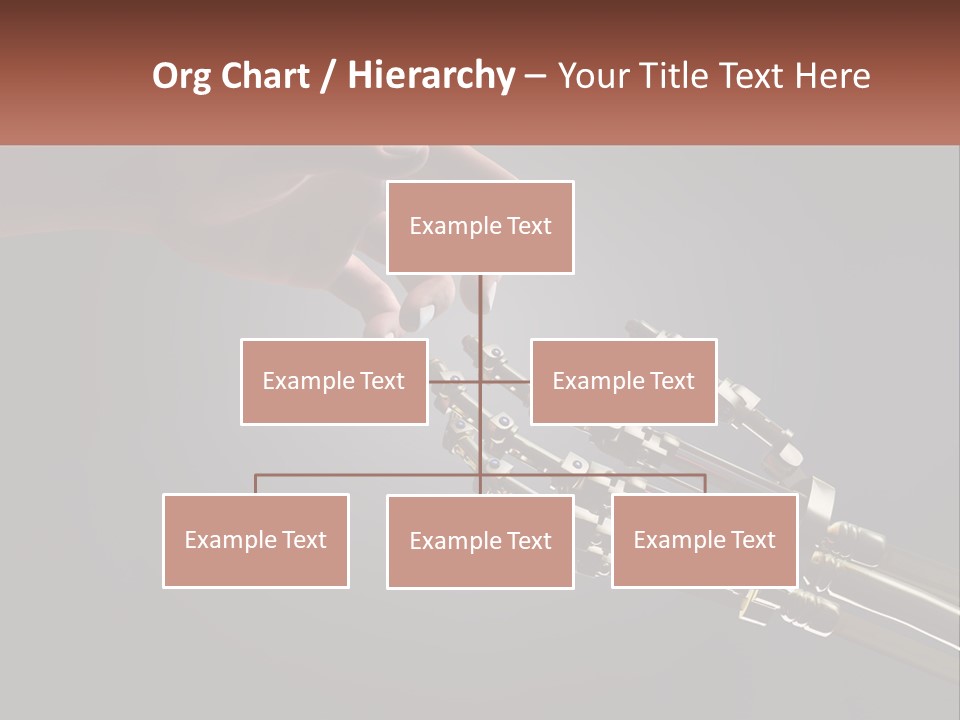 Org Chart / Hierarchy – Your Title Text Here

Example Text

Example Text

Example Text

Example Text

Example Text

Example Text